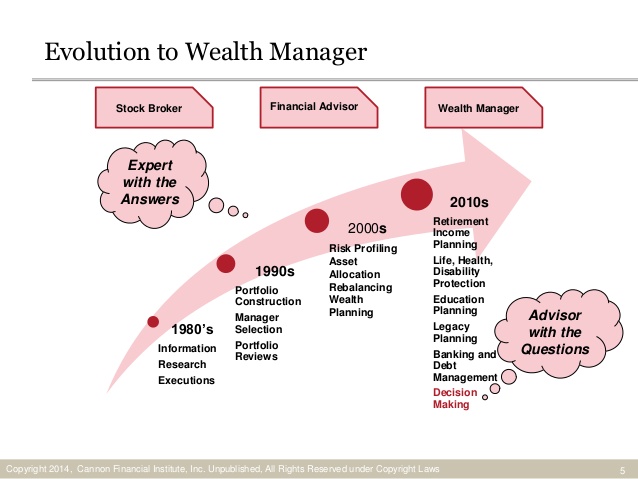 Evolution to Wealth Manager

Stock Broker

Financial Advisor

Wealth Manager

Expert with the Answers

1980's
Information
Research
Executions

1990s
Portfolio Construction
Manager Selection
Portfolio Reviews

2000s
Risk Profiling
Asset Allocation
Rebalancing
Wealth Planning

2010s
Retirement Income Planning
Life, Health, Disability Protection
Education Planning
Legacy Planning
Banking and Debt Management
Decision Making

Advisor with the Questions

Copyright 2014, Cannon Financial Institute, Inc. Unpublished, All Rights Reserved under Copyright Laws

5